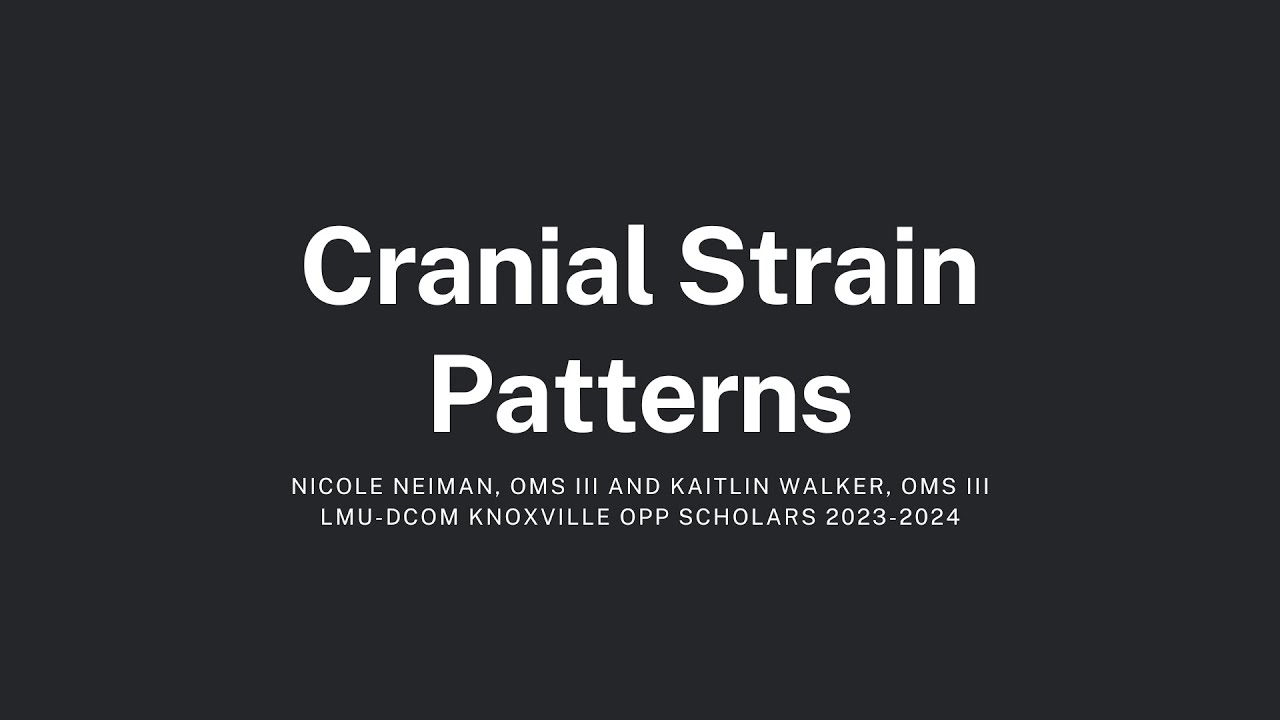 Cranial Strain Patterns

NICOLE NEIMAN, OMS III AND KAITLIN WALKER, OMS III
LMU-DCOM KNOXVILLE OPP SCHOLARS 2023-2024